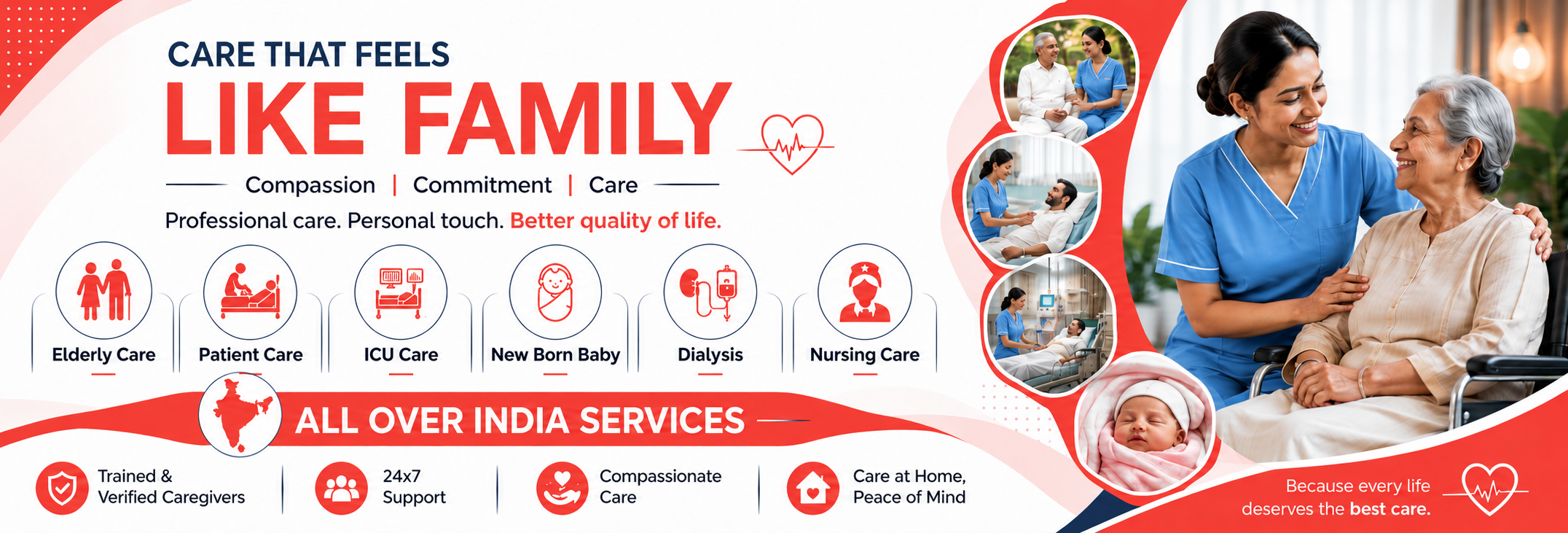 CARE THAT FEELS
LIKE FAMILY

Compassion | Commitment | Care

Professional care. Personal touch. Better quality of life.

Elderly Care

Patient Care

ICU Care

New Born Baby

Dialysis

Nursing Care

ALL OVER INDIA SERVICES

Trained & Verified Caregivers

24x7 Support

Compassionate Care

Care at Home, Peace of Mind

Because every life deserves the best care.